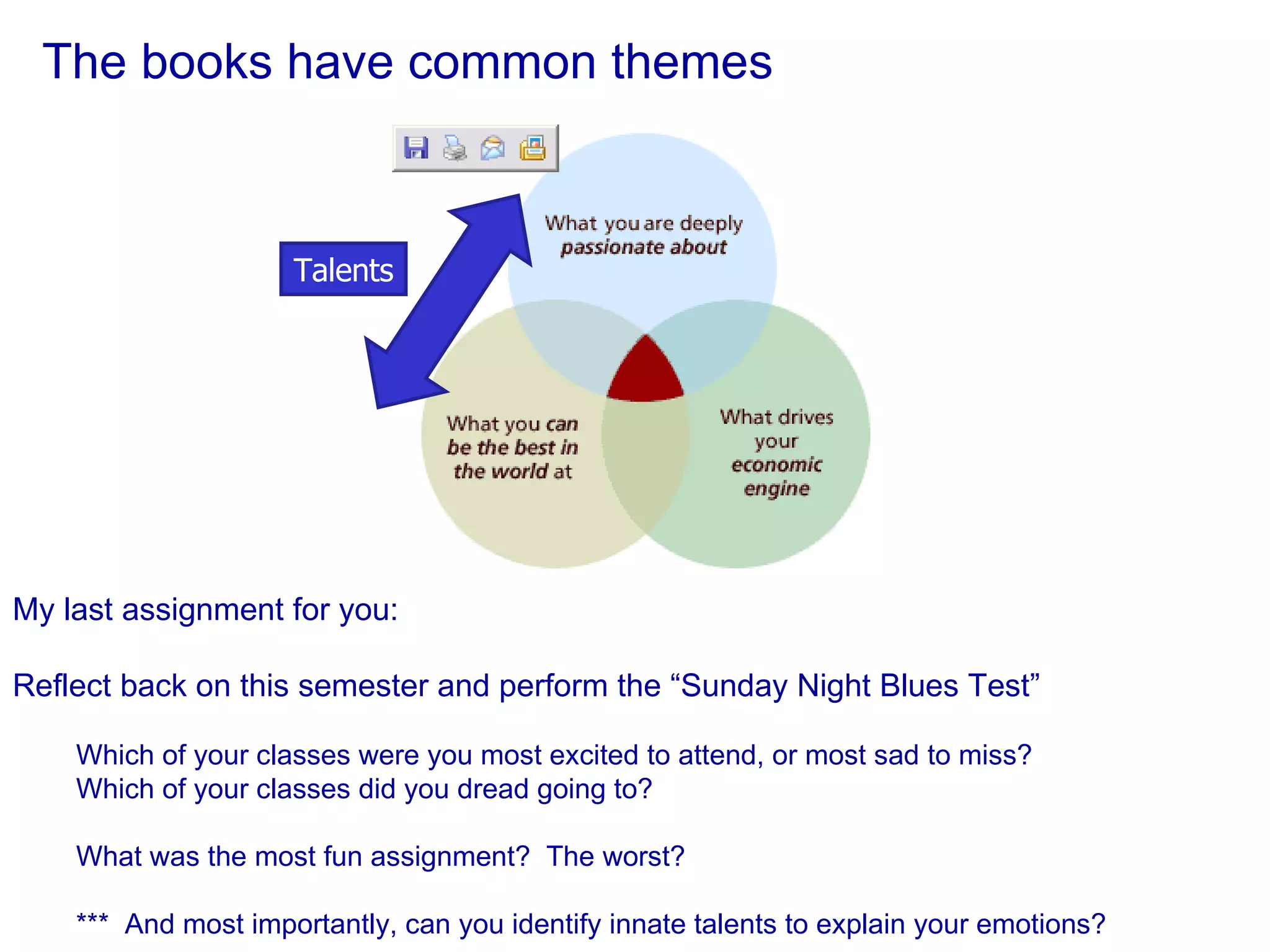 The books have common themes

Talents

What you are deeply passionate about

What you can be the best in the world at

What drives your economic engine

My last assignment for you:

Reflect back on this semester and perform the “Sunday Night Blues Test”

Which of your classes were you most excited to attend, or most sad to miss?
Which of your classes did you dread going to?

What was the most fun assignment? The worst?

*** And most importantly, can you identify innate talents to explain your emotions?